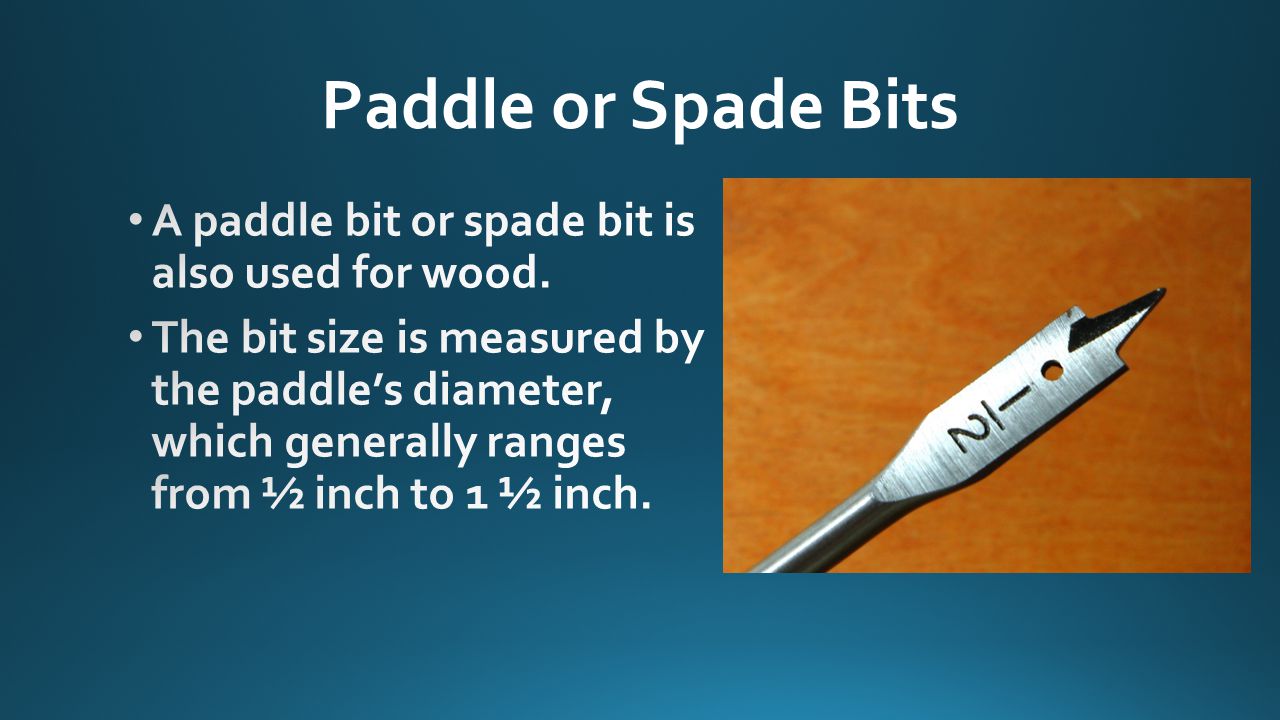 Paddle or Spade Bits

• A paddle bit or spade bit is also used for wood.

• The bit size is measured by the paddle's diameter, which generally ranges from ½ inch to 1 ½ inch.

$\frac{1}{2}$